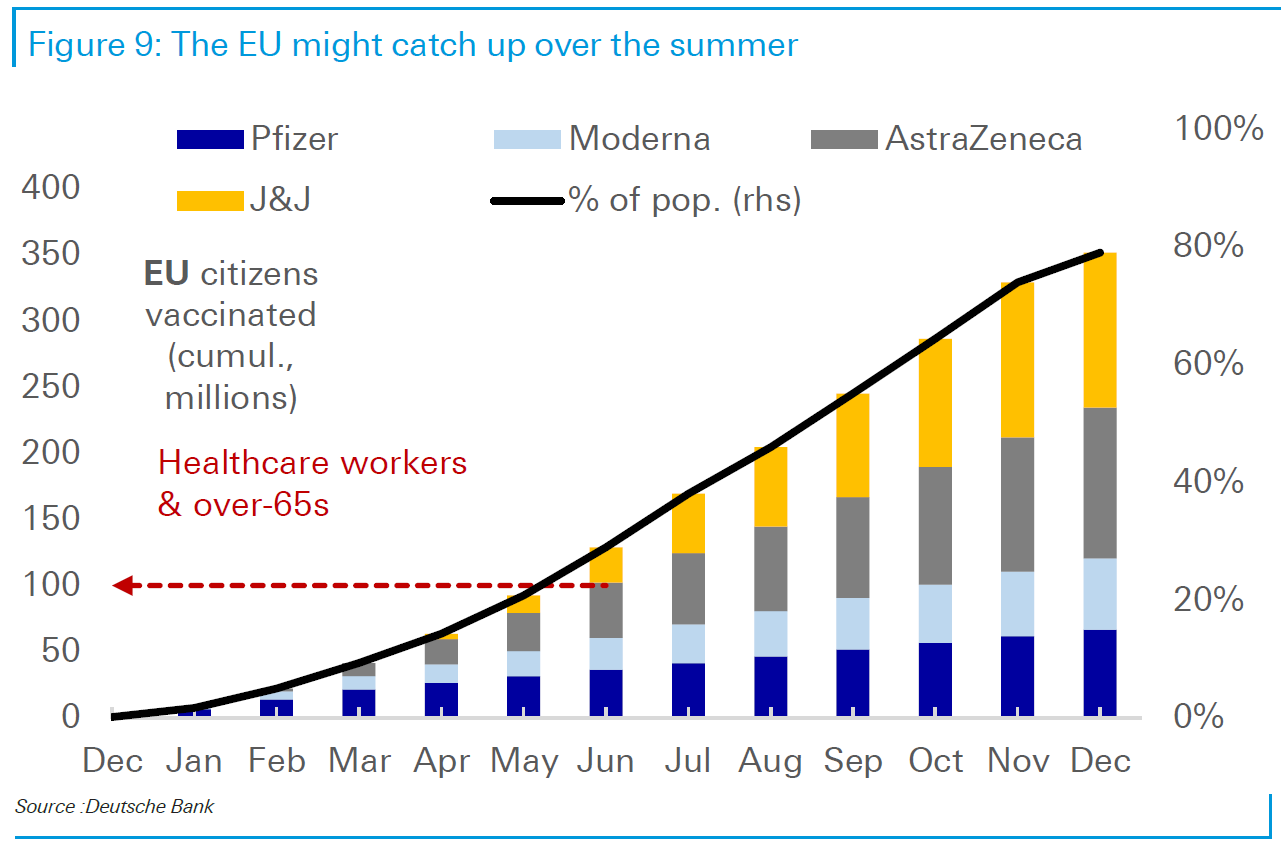 Figure 9: The EU might catch up over the summer

Pfizer
Moderna
AstraZeneca
J&J
% of pop. (rhs)

EU citizens vaccinated (cumul., millions)

Healthcare workers & over-65s

400
350
300
250
200
150
100
50
0

100%
80%
60%
40%
20%
0%

Dec Jan Feb Mar Apr May Jun Jul Aug Sep Oct Nov Dec

Source :Deutsche Bank